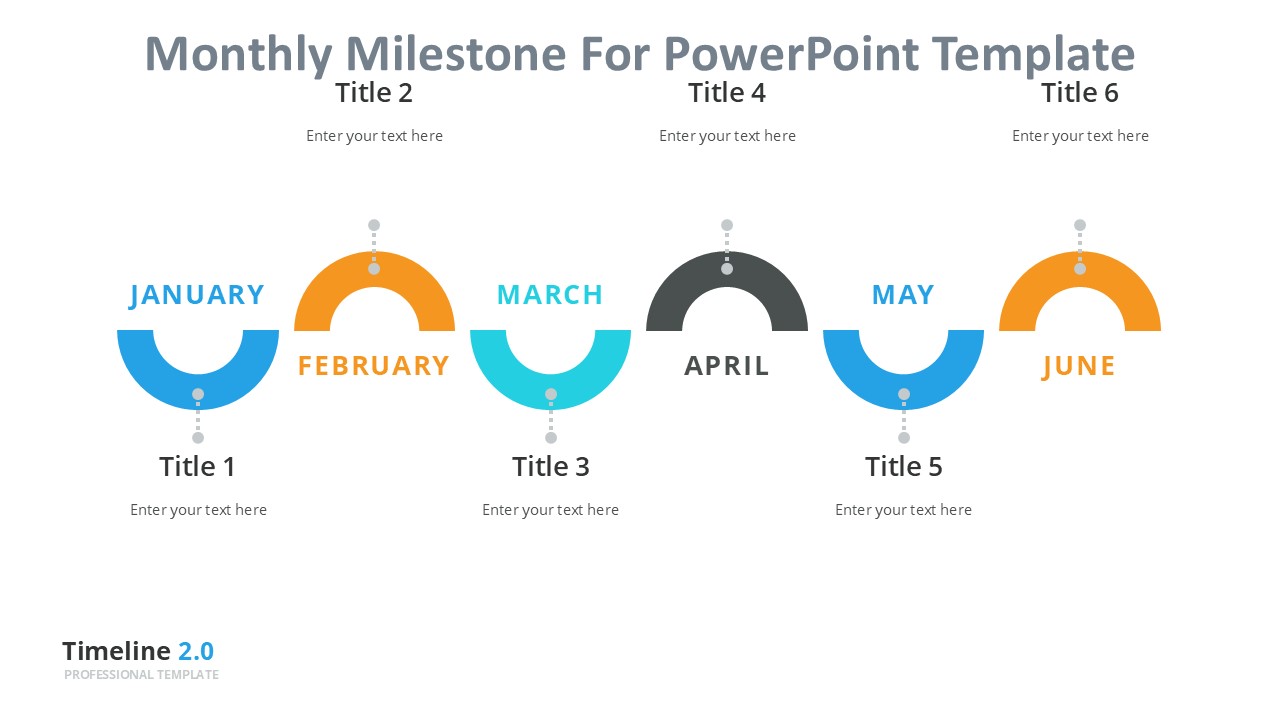 Monthly Milestone For PowerPoint Template

Title 2

Enter your text here

Title 4

Enter your text here

Title 6

Enter your text here

JANUARY

FEBRUARY

MARCH

APRIL

MAY

JUNE

Title 1

Enter your text here

Title 3

Enter your text here

Title 5

Enter your text here

Timeline 2.0

PROFESSIONAL TEMPLATE